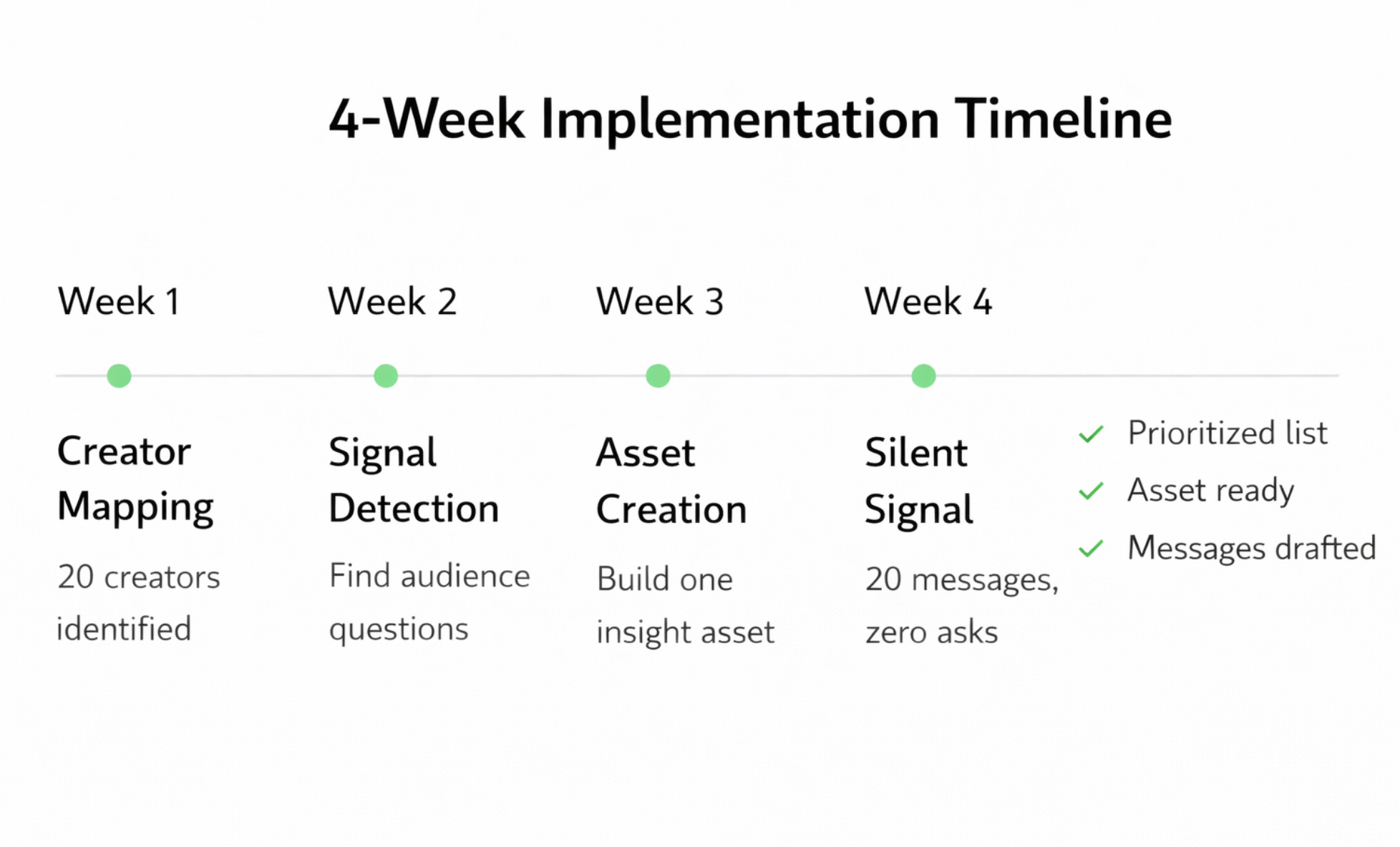 4-Week Implementation Timeline

Week 1

Creator Mapping

20 creators identified

Week 2

Signal Detection

Find audience questions

Week 3

Asset Creation

Build one insight asset

Week 4

Silent Signal

20 messages, zero asks

Prioritized list
Asset ready
Messages drafted